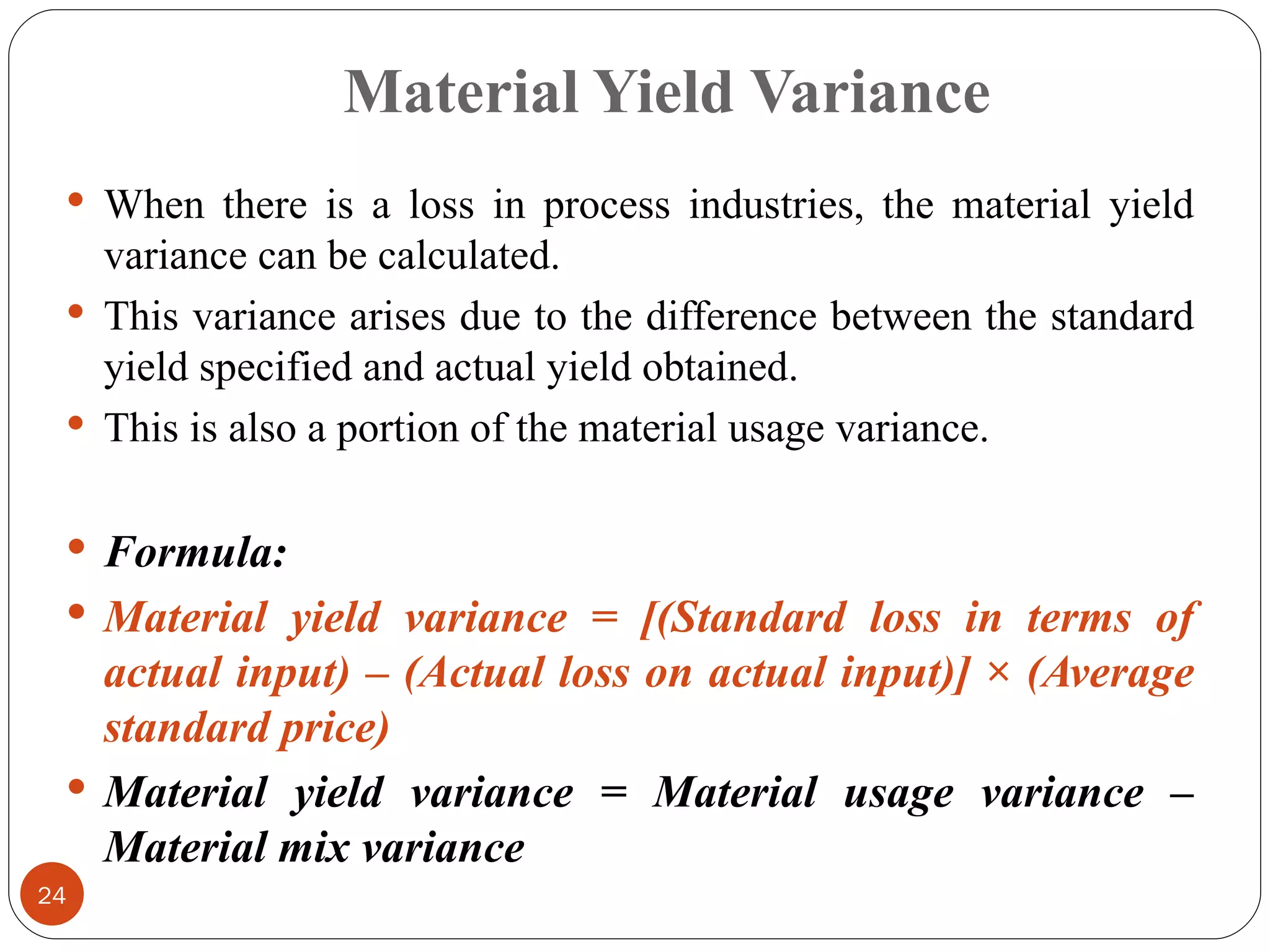 Material Yield Variance

• When there is a loss in process industries, the material yield variance can be calculated.
• This variance arises due to the difference between the standard yield specified and actual yield obtained.
• This is also a portion of the material usage variance.

• Formula:
• Material yield variance = [(Standard loss in terms of actual input) – (Actual loss on actual input)] × (Average standard price)
• Material yield variance = Material usage variance – Material mix variance

24